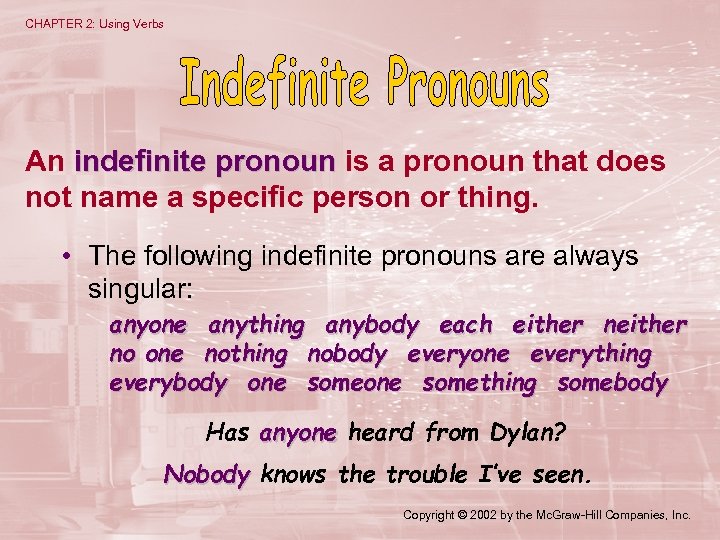 CHAPTER 2: Using Verbs

Indefinite Pronouns

An indefinite pronoun is a pronoun that does not name a specific person or thing.

• The following indefinite pronouns are always singular:

anyone anything anybody each either neither
no one nothing nobody everyone everything
everybody one someone something somebody

Has anyone heard from Dylan?

Nobody knows the trouble I've seen.

Copyright © 2002 by the McGraw-Hill Companies, Inc.